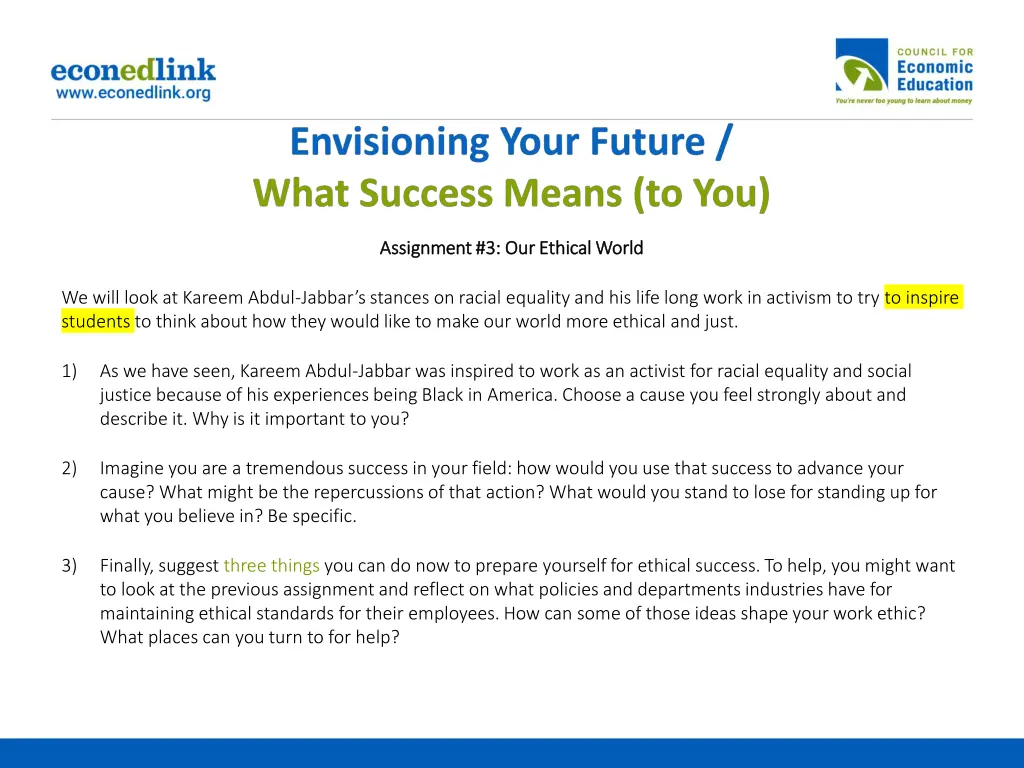 econedlink
www.econedlink.org

COUNCIL FOR
Economic
Education
You're never too young to learn about money

Envisioning Your Future /
What Success Means (to You)

Assignment #3: Our Ethical World

We will look at Kareem Abdul-Jabbar's stances on racial equality and his life long work in activism to try to inspire students to think about how they would like to make our world more ethical and just.

1) As we have seen, Kareem Abdul-Jabbar was inspired to work as an activist for racial equality and social justice because of his experiences being Black in America. Choose a cause you feel strongly about and describe it. Why is it important to you?

2) Imagine you are a tremendous success in your field: how would you use that success to advance your cause? What might be the repercussions of that action? What would you stand to lose for standing up for what you believe in? Be specific.

3) Finally, suggest three things you can do now to prepare yourself for ethical success. To help, you might want to look at the previous assignment and reflect on what policies and departments industries have for maintaining ethical standards for their employees. How can some of those ideas shape your work ethic? What places can you turn to for help?